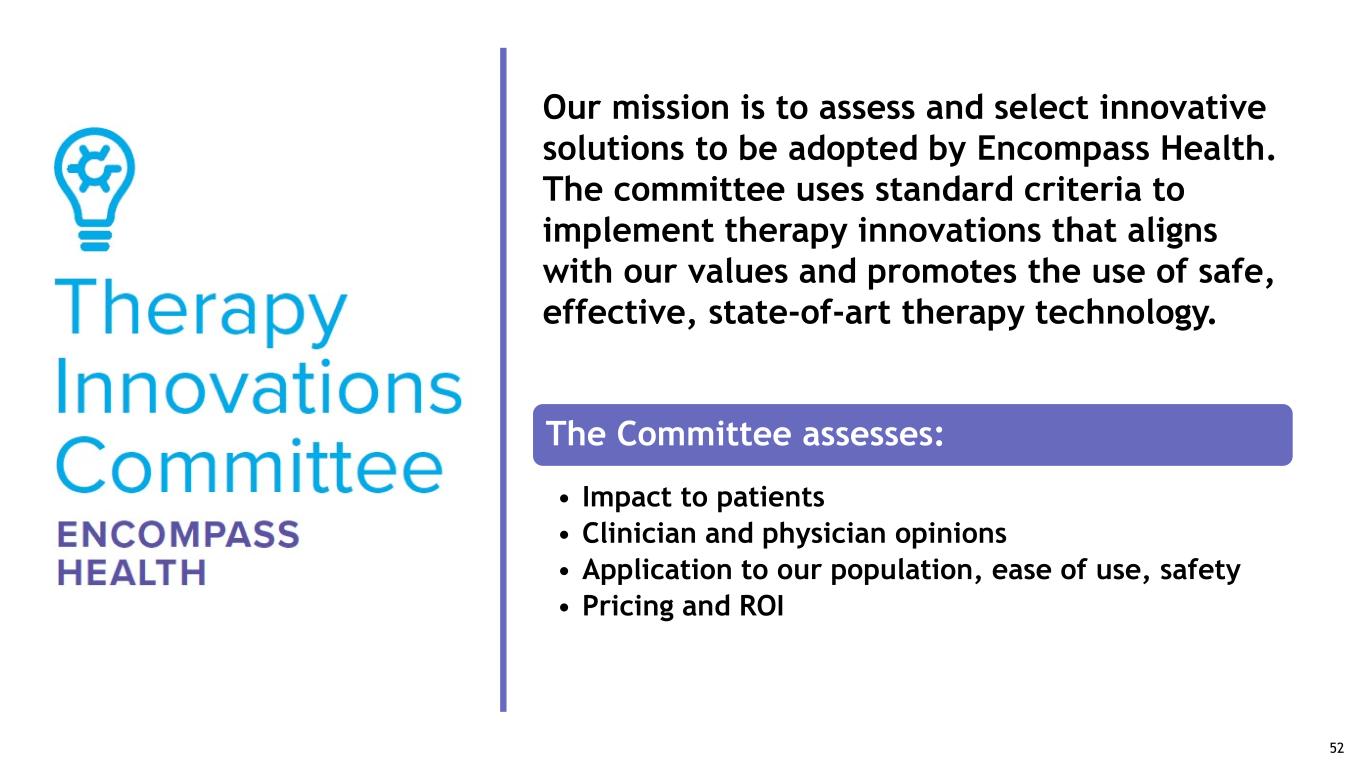 Therapy Innovations Committee
ENCOMPASS HEALTH

Our mission is to assess and select innovative solutions to be adopted by Encompass Health. The committee uses standard criteria to implement therapy innovations that aligns with our values and promotes the use of safe, effective, state-of-art therapy technology.

The Committee assesses:

• Impact to patients
• Clinician and physician opinions
• Application to our population, ease of use, safety
• Pricing and ROI

52